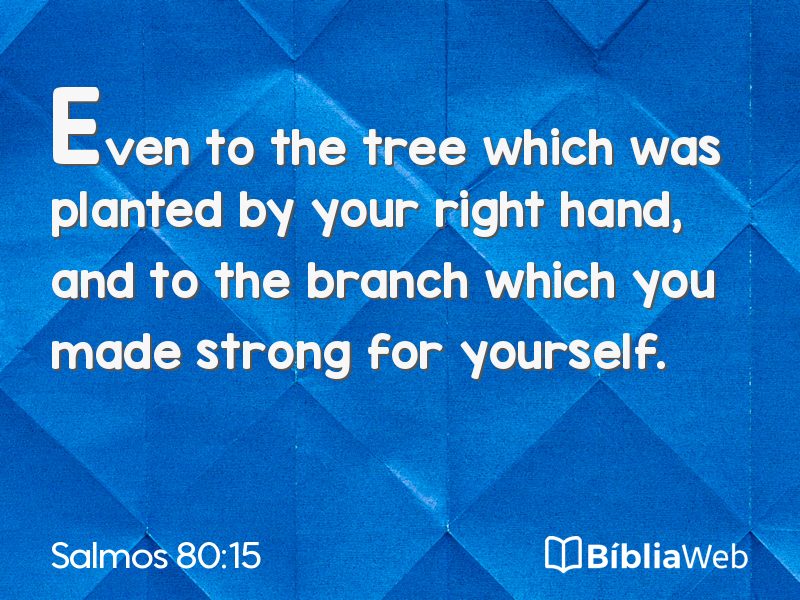 Even to the tree which was planted by your right hand, and to the branch which you made strong for yourself.

Salmos 80:15

BíbliaWeb